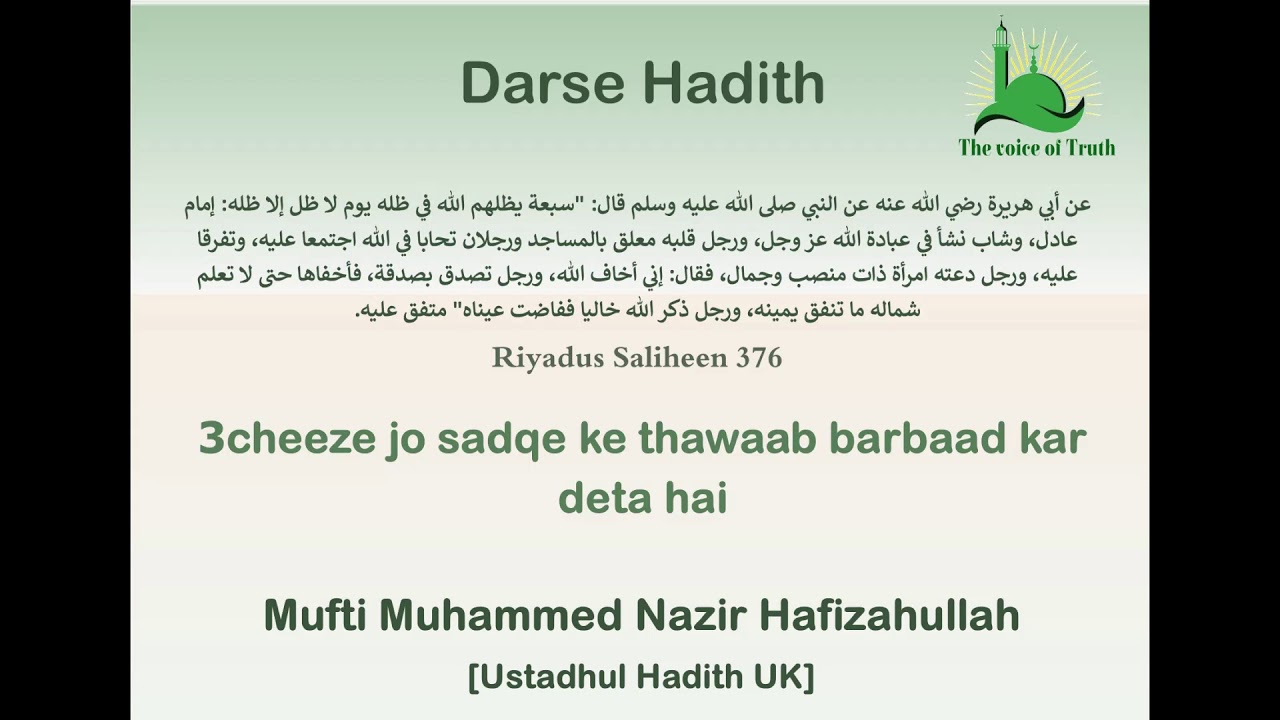 Darse Hadith

The voice of Truth

عن أبي هريرة رضي الله عنه عن النبي صلى الله عليه وسلم قال: "سبعة يظلهم الله في ظله يوم لا ظل إلا ظله: إمام عادل، وشاب نشأ في عبادة الله عز وجل، ورجل قلبه معلق بالمساجد ورجلان تحابا في الله اجتمعا عليه، وتفرقا عليه، ورجل دعته امرأة ذات منصب وجمال، فقال: إني أخاف الله، ورجل تصدق بصدقة، فأخفاها حتى لا تعلم شماله ما تنفق يمينه، ورجل ذكر الله خاليا ففاضت عيناه" متفق عليه.

Riyadus Saliheen 376

3cheeze jo sadqe ke thawaab barbaad kar deta hai

Mufti Muhammed Nazir Hafizahullah

[Ustadhul Hadith UK]